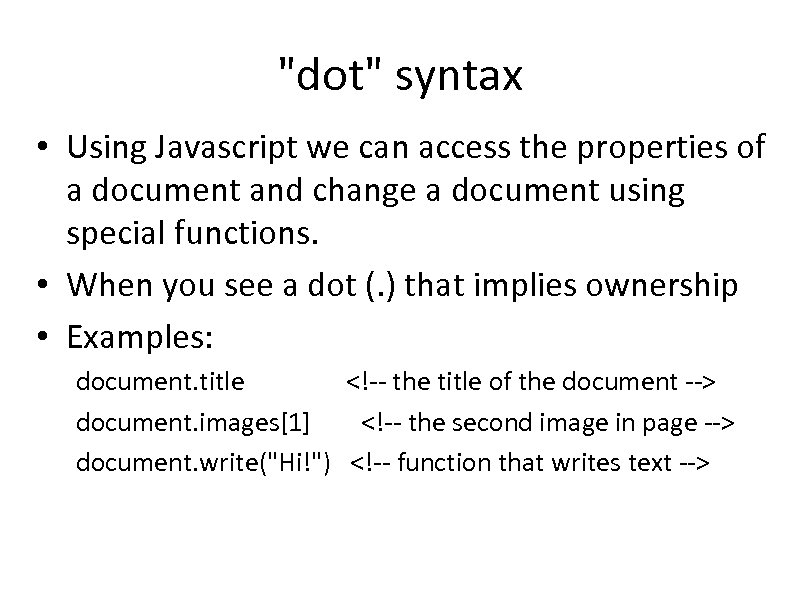 "dot" syntax

• Using Javascript we can access the properties of a document and change a document using special functions.
• When you see a dot (.) that implies ownership
• Examples:

document.title <!-- the title of the document -->
document.images[1] <!-- the second image in page -->
document.write("Hi!") <!-- function that writes text -->